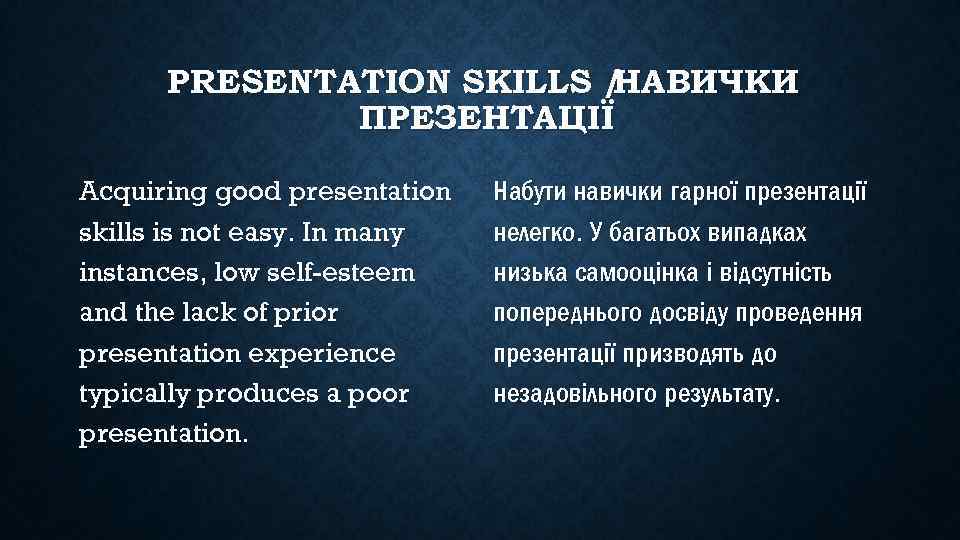 PRESENTATION SKILLS /НАВИЧКИ ПРЕЗЕНТАЦІЇ

Acquiring good presentation skills is not easy. In many instances, low self-esteem and the lack of prior presentation experience typically produces a poor presentation.

Набути навички гарної презентації нелегко. У багатьох випадках низька самооцінка і відсутність попереднього досвіду проведення презентації призводять до незадовільного результату.